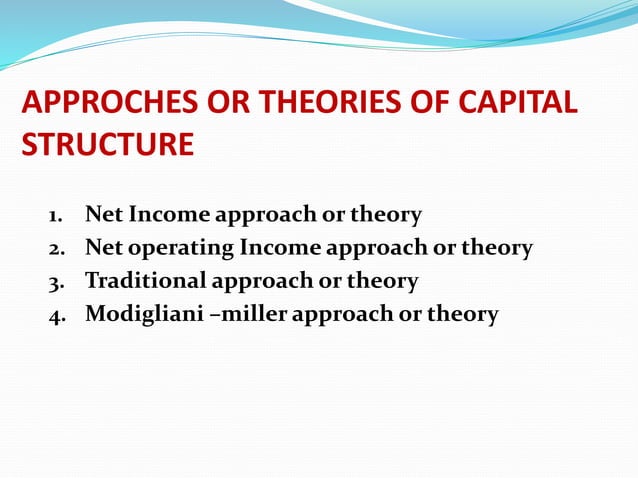 APPROCHES OR THEORIES OF CAPITAL STRUCTURE

1. Net Income approach or theory
2. Net operating Income approach or theory
3. Traditional approach or theory
4. Modigliani –miller approach or theory